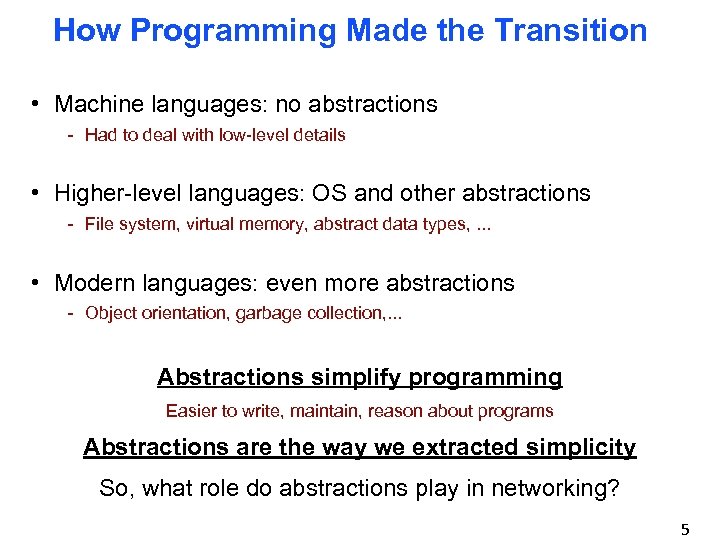 How Programming Made the Transition

• Machine languages: no abstractions
- Had to deal with low-level details

• Higher-level languages: OS and other abstractions
- File system, virtual memory, abstract data types, ...

• Modern languages: even more abstractions
- Object orientation, garbage collection,...

Abstractions simplify programming

Easier to write, maintain, reason about programs

Abstractions are the way we extracted simplicity

So, what role do abstractions play in networking?

5